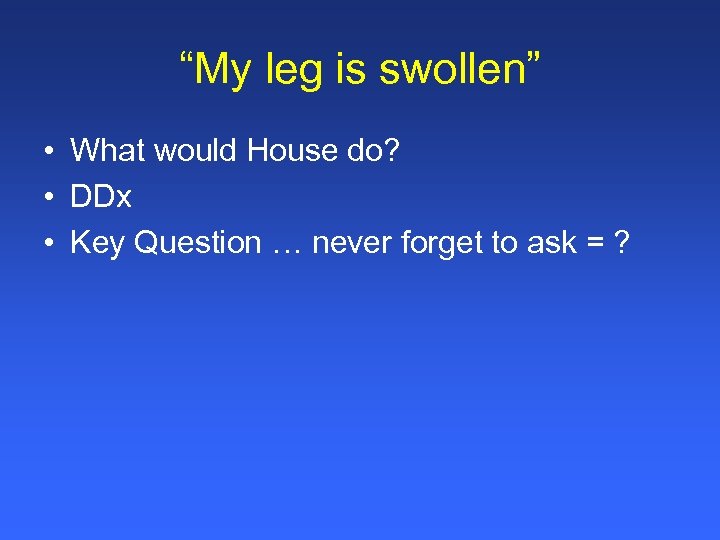 “My leg is swollen”

• What would House do?
• DDx
• Key Question … never forget to ask = ?